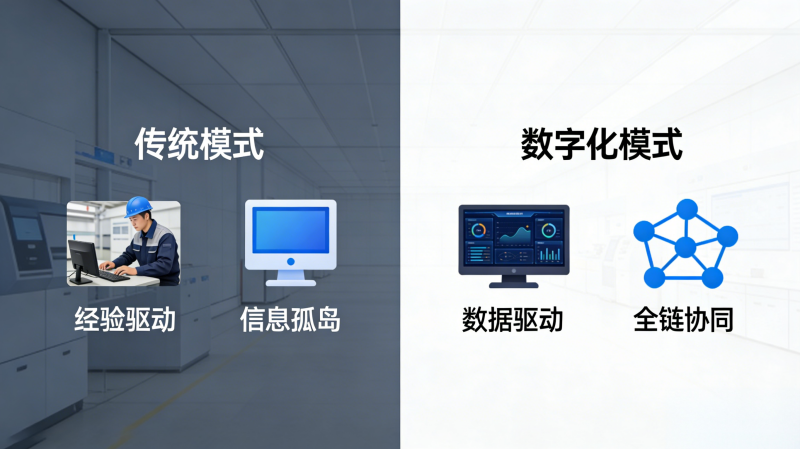 传统模式

经验驱动

信息孤岛

数字化模式

数据驱动

全链协同